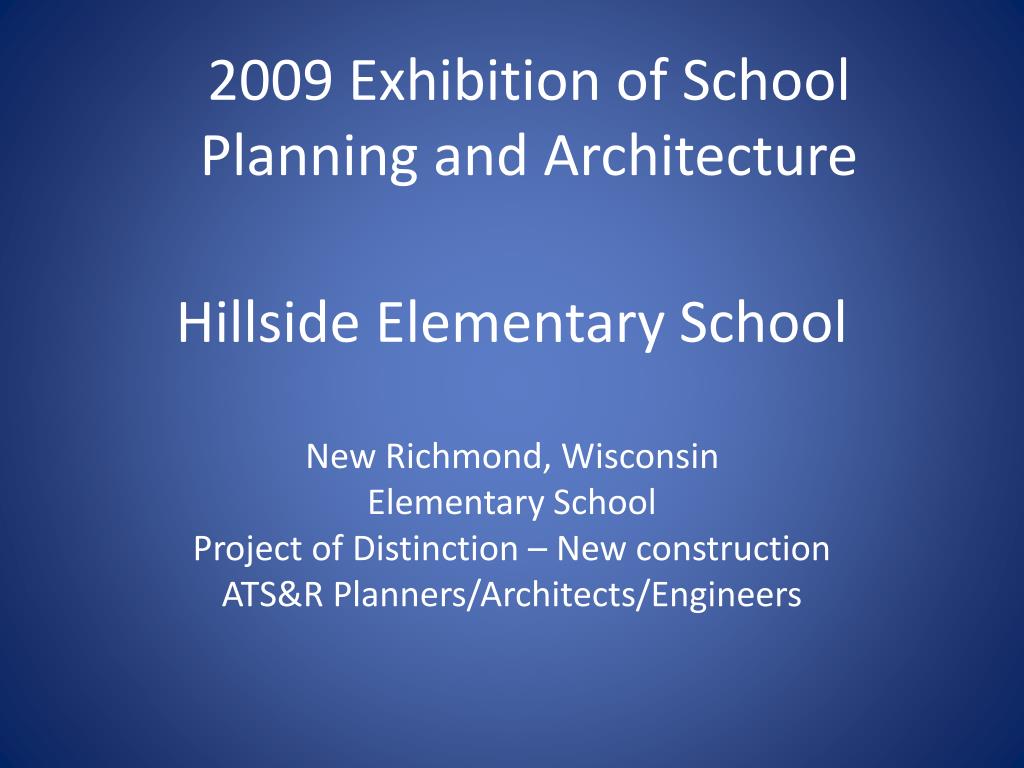 2009 Exhibition of School Planning and Architecture

Hillside Elementary School

New Richmond, Wisconsin
Elementary School
Project of Distinction – New construction
ATS&R Planners/Architects/Engineers